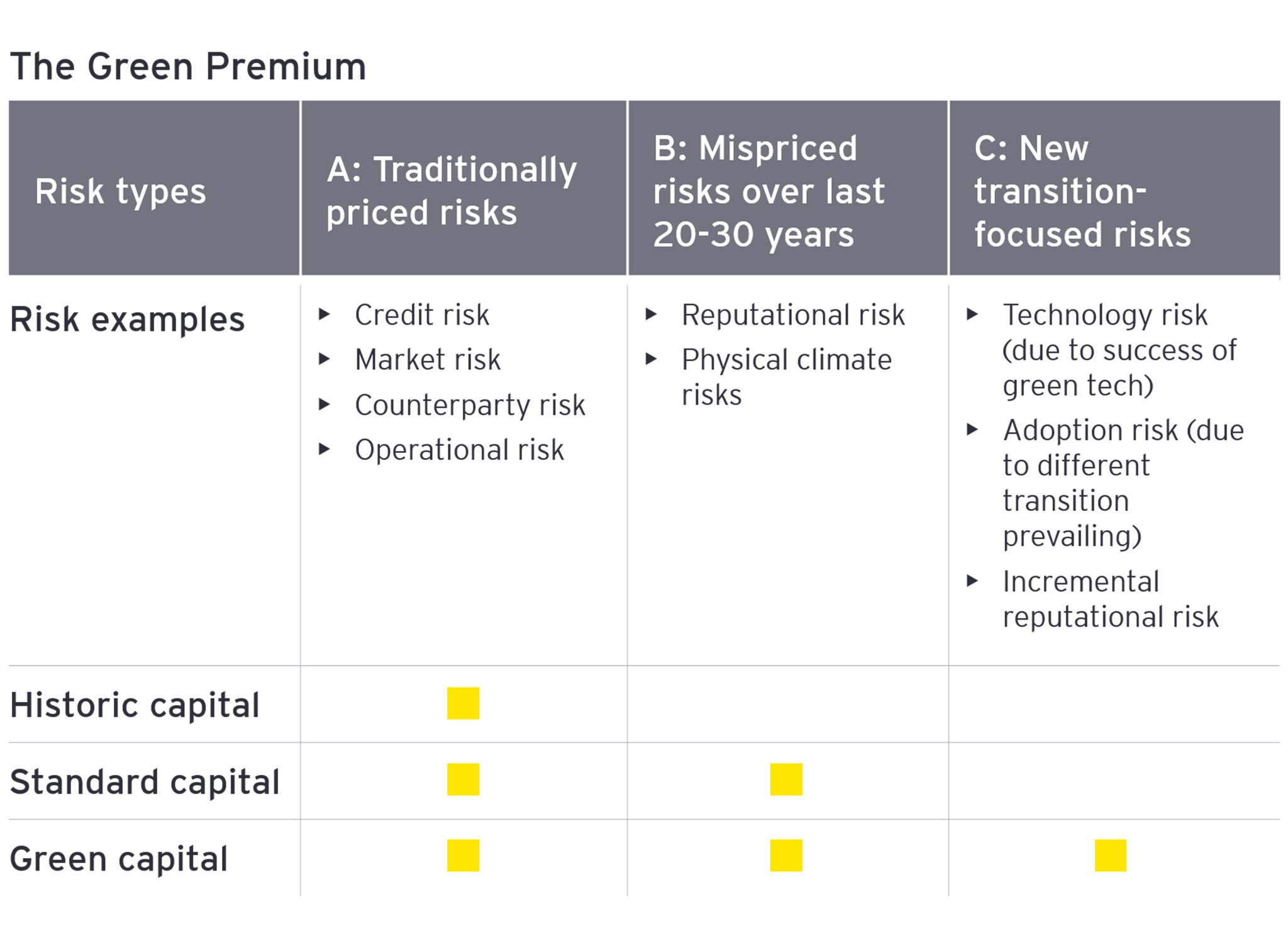 The Green Premium

| Risk types | A: Traditionally priced risks | B: Mispriced risks over last 20-30 years | C: New transition-focused risks |
|---|---|---|---|
| Risk examples | ▸ Credit risk ▸ Market risk ▸ Counterparty risk ▸ Operational risk | ▸ Reputational risk ▸ Physical climate risks | ▸ Technology risk (due to success of green tech) ▸ Adoption risk (due to different transition prevailing) ▸ Incremental reputational risk |
| Historic capital | ■ | | |
| Standard capital | ■ | ■ | |
| Green capital | ■ | ■ | ■ |